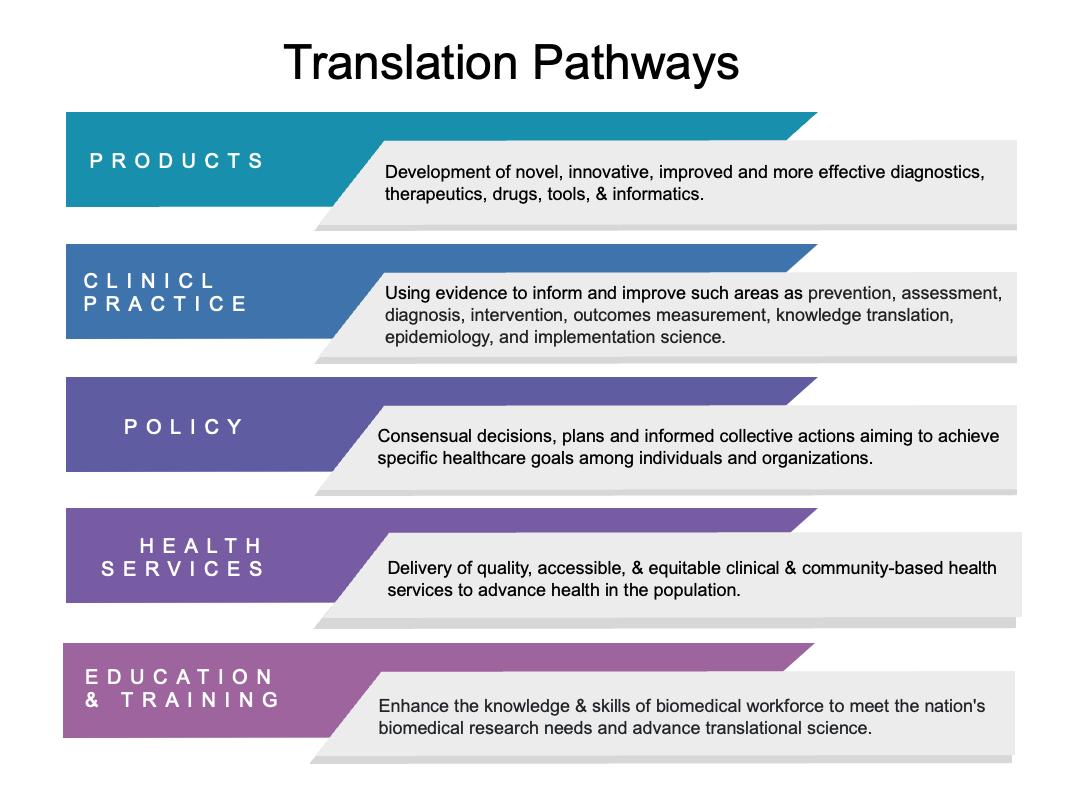 Translation Pathways

PRODUCTS

Development of novel, innovative, improved and more effective diagnostics, therapeutics, drugs, tools, & informatics.

CLINICL PRACTICE

Using evidence to inform and improve such areas as prevention, assessment, diagnosis, intervention, outcomes measurement, knowledge translation, epidemiology, and implementation science.

POLICY

Consensual decisions, plans and informed collective actions aiming to achieve specific healthcare goals among individuals and organizations.

HEALTH SERVICES

Delivery of quality, accessible, & equitable clinical & community-based health services to advance health in the population.

EDUCATION & TRAINING

Enhance the knowledge & skills of biomedical workforce to meet the nation's biomedical research needs and advance translational science.